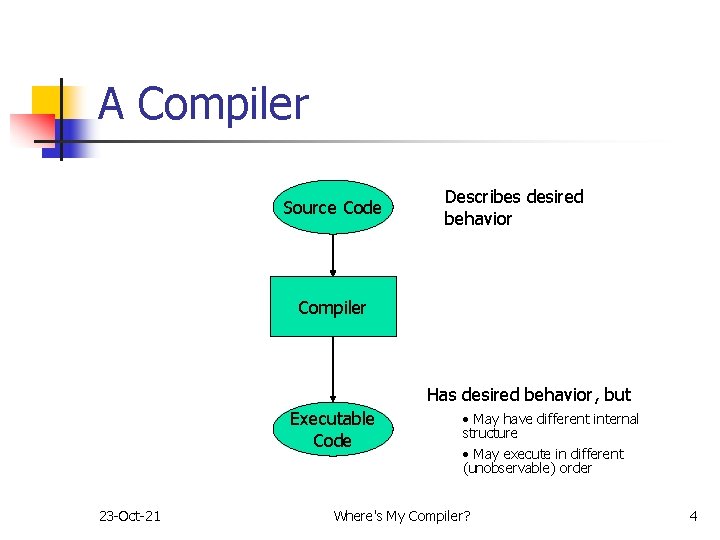 A Compiler

Source Code

Describes desired behavior

Compiler

Executable Code

Has desired behavior, but

• May have different internal structure

• May execute in different (unobservable) order

23-Oct-21

Where's My Compiler?

4